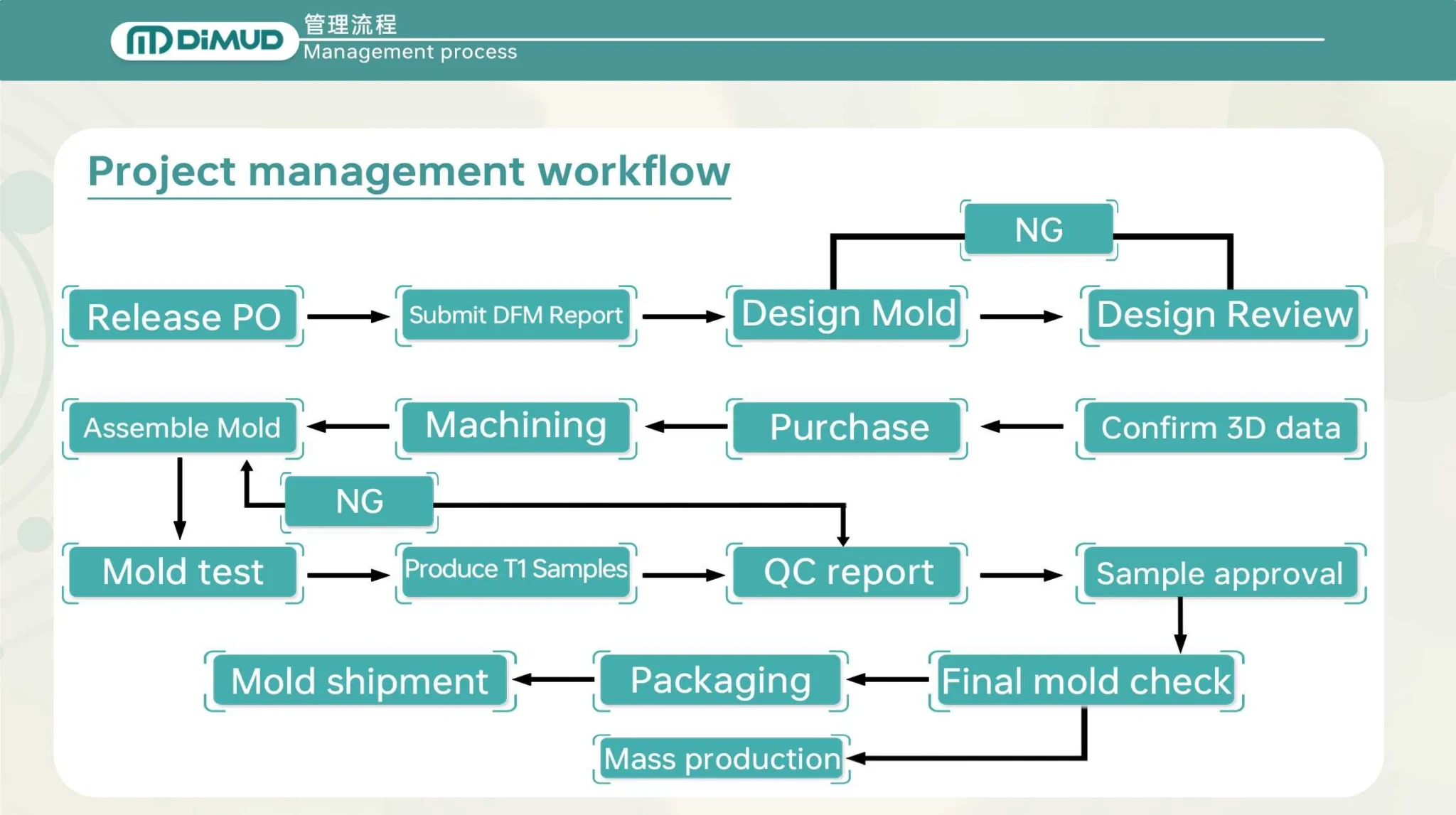 DiMUD 管理流程
Management process

Project management workflow

NG

Release PO

Submit DFM Report

Design Mold

Design Review

Assemble Mold

Machining

Purchase

Confirm 3D data

NG

Mold test

Produce T1 Samples

QC report

Sample approval

Mold shipment

Packaging

Final mold check

Mass production